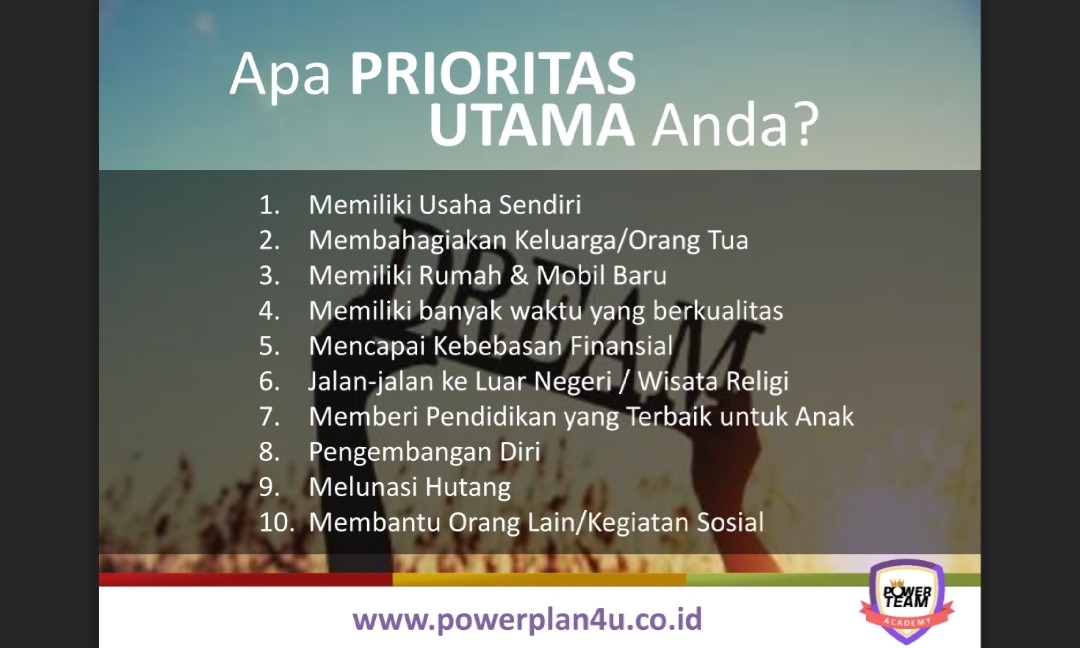 Apa PRIORITAS UTAMA Anda?

1. Memiliki Usaha Sendiri
2. Membahagiakan Keluarga/Orang Tua
3. Memiliki Rumah & Mobil Baru
4. Memiliki banyak waktu yang berkualitas
5. Mencapai Kebebasan Finansial
6. Jalan-jalan ke Luar Negeri / Wisata Religi
7. Memberi Pendidikan yang Terbaik untuk Anak
8. Pengembangan Diri
9. Melunasi Hutang
10. Membantu Orang Lain/Kegiatan Sosial

DREAM

www.powerplan4u.co.id

POWER TEAM ACADEMY